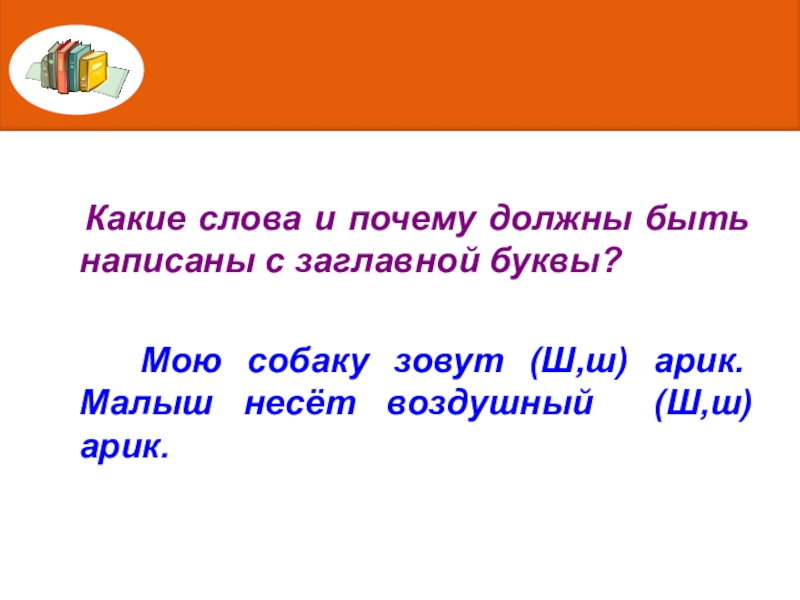 Какие слова и почему должны быть написаны с заглавной буквы?

Мою собаку зовут (Ш,ш) арик. Малыш несёт воздушный (Ш,ш) арик.